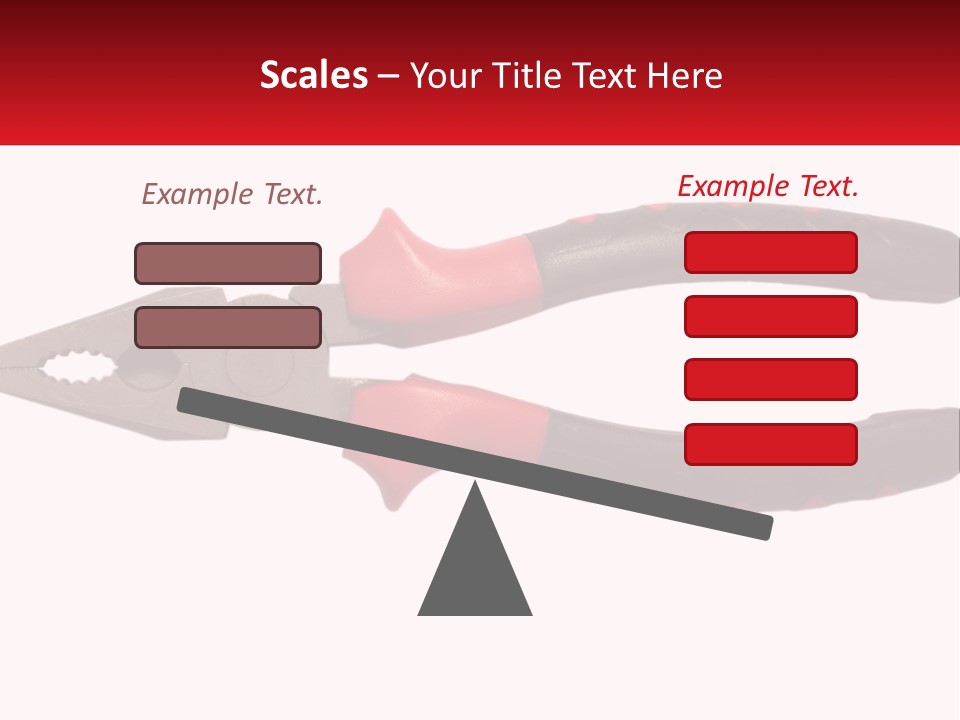 Scales – Your Title Text Here

Example Text.

Example Text.